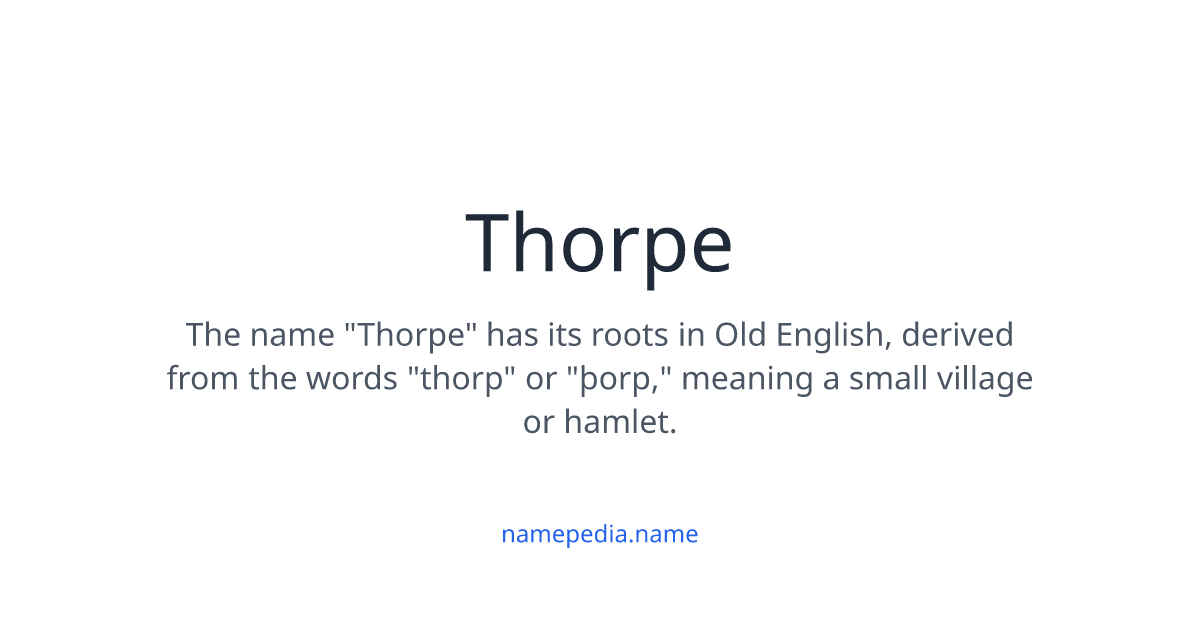 Thorpe

The name "Thorpe" has its roots in Old English, derived from the words "thorp" or "þorp," meaning a small village or hamlet.

namepedia.name